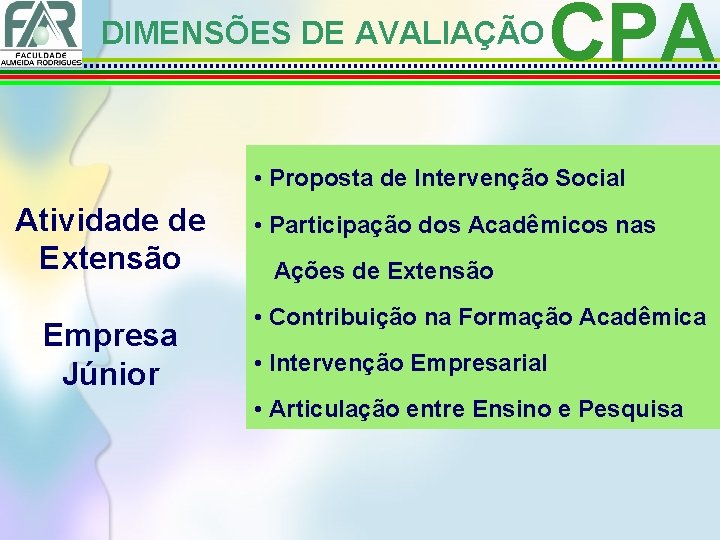 FAR
FACULDADE ALMEIDA RODRIGUES

DIMENSÕES DE AVALIAÇÃO CPA

Atividade de Extensão

Empresa Júnior

• Proposta de Intervenção Social
• Participação dos Acadêmicos nas Ações de Extensão
• Contribuição na Formação Acadêmica
• Intervenção Empresarial
• Articulação entre Ensino e Pesquisa